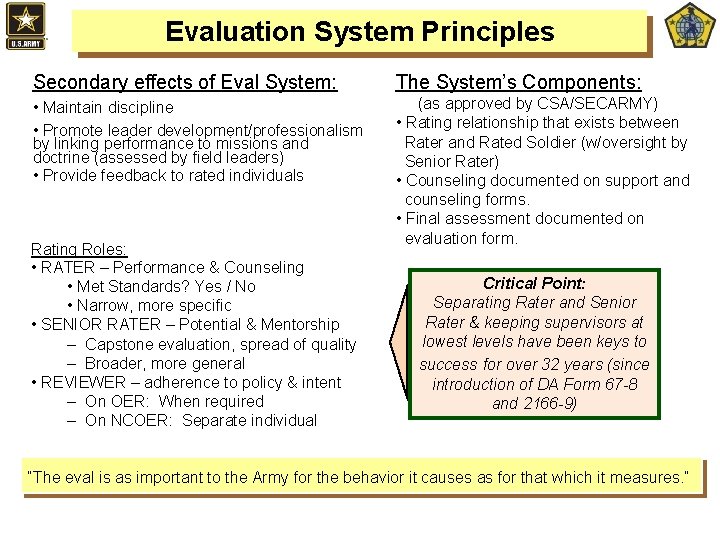 U.S.ARMY

Evaluation System Principles

Secondary effects of Eval System:
• Maintain discipline
• Promote leader development/professionalism by linking performance to missions and doctrine (assessed by field leaders)
• Provide feedback to rated individuals

Rating Roles:
• RATER – Performance & Counseling
• Met Standards? Yes / No
• Narrow, more specific
• SENIOR RATER – Potential & Mentorship
– Capstone evaluation, spread of quality
– Broader, more general
• REVIEWER – adherence to policy & intent
– On OER: When required
– On NCOER: Separate individual

The System's Components:
(as approved by CSA/SECARMY)
• Rating relationship that exists between Rater and Rated Soldier (w/oversight by Senior Rater)
• Counseling documented on support and counseling forms.
• Final assessment documented on evaluation form.

Critical Point:
Separating Rater and Senior Rater & keeping supervisors at lowest levels have been keys to success for over 32 years (since introduction of DA Form 67-8 and 2166-9)

"The eval is as important to the Army for the behavior it causes as for that which it measures."